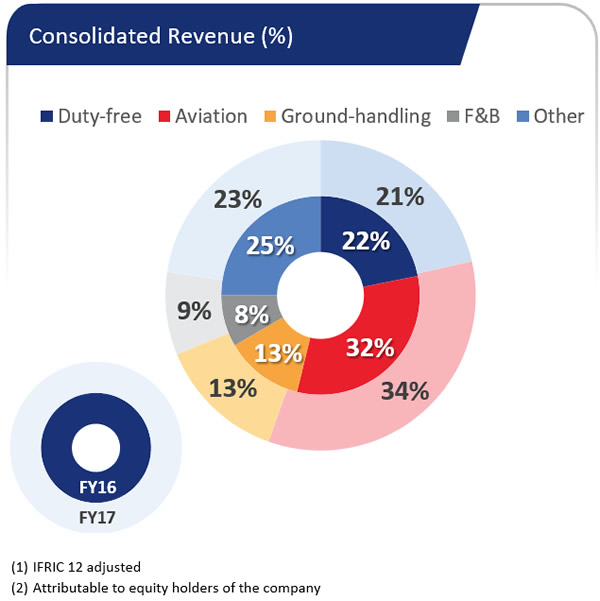 Consolidated Revenue (%)

Duty-free Aviation Ground-handling F&B Other

23%
21%
25%
22%
9%
8%
13%
32%
13%
34%

FY16
FY17

(1) IFRIC 12 adjusted
(2) Attributable to equity holders of the company